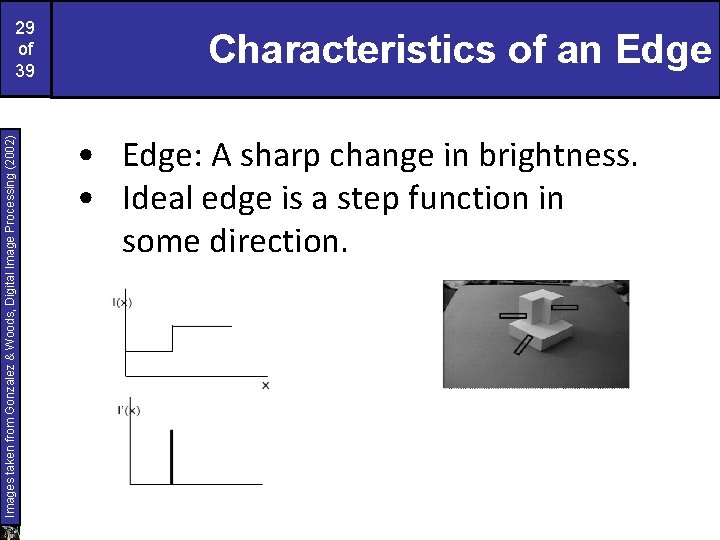 29
of
39

Characteristics of an Edge

Images taken from Gonzalez & Woods, Digital Image Processing (2002)

• Edge: A sharp change in brightness.
• Ideal edge is a step function in some direction.

I(x)

x

I'(x)